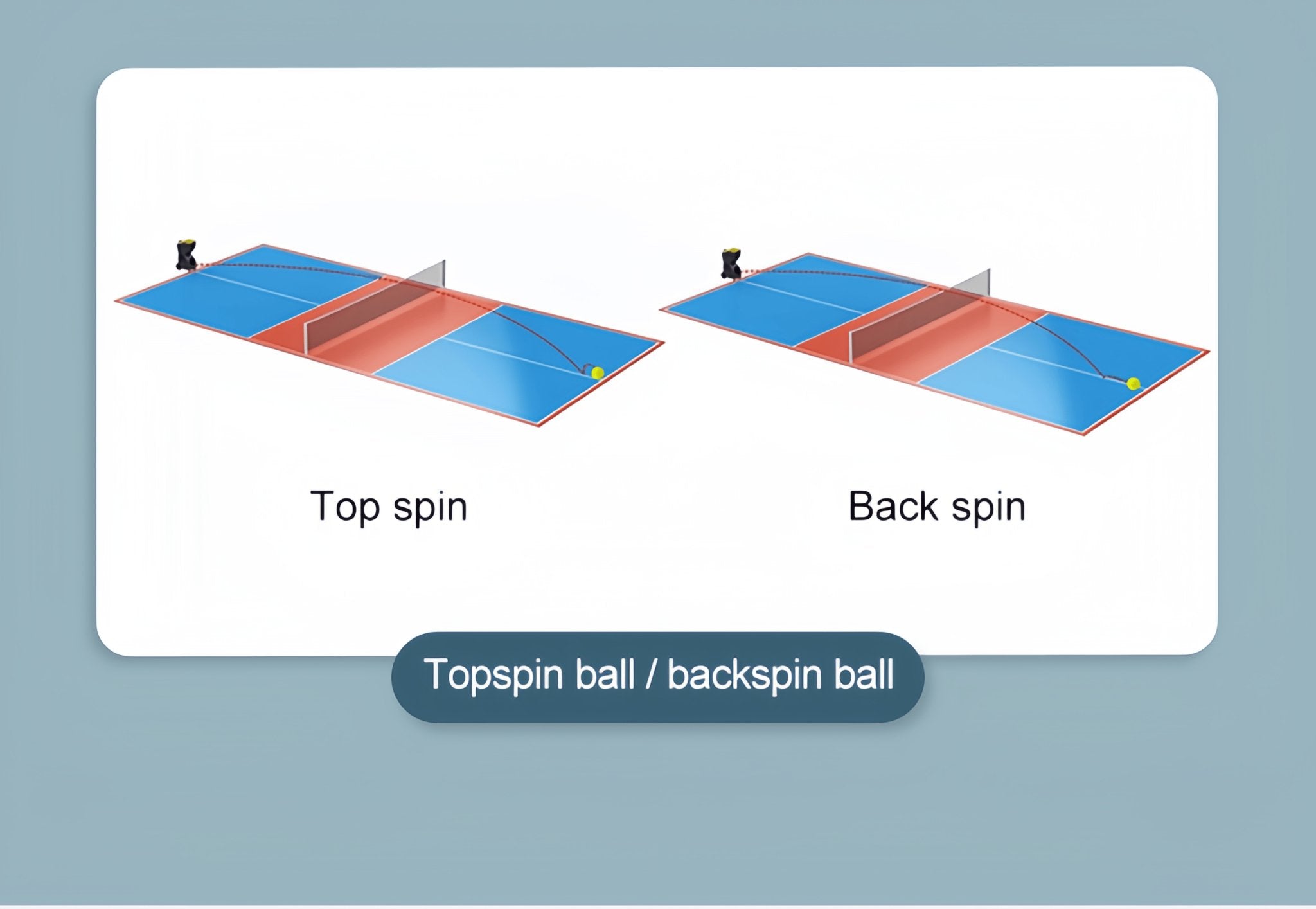 Top spin

Back spin

Topspin ball / backspin ball